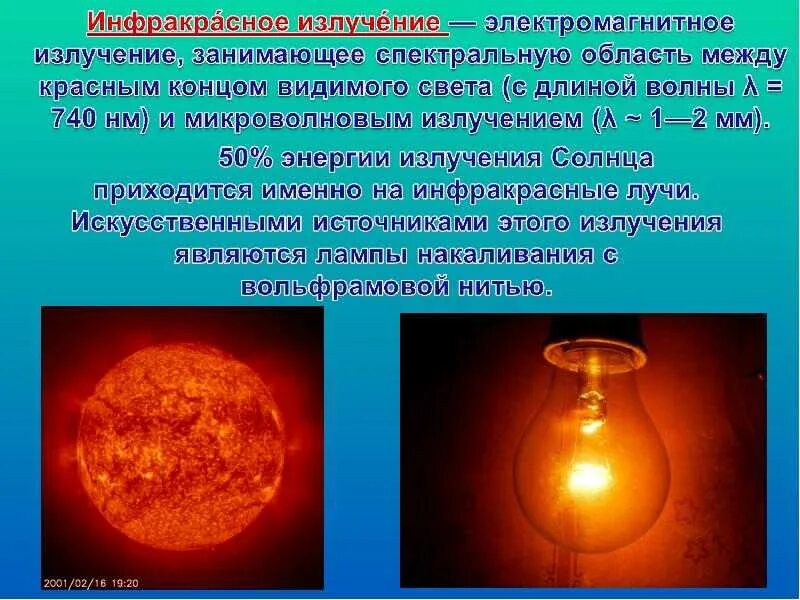 Инфракра́сное излуче́ние — электромагнитное излучение, занимающее спектральную область между красным концом видимого света (с длиной волны λ = 740 нм) и микроволновым излучением (λ ~ 1—2 мм).

50% энергии излучения Солнца приходится именно на инфракрасные лучи. Искусственными источниками этого излучения являются лампы накаливания с вольфрамовой нитью.

2001/02/16 19:20